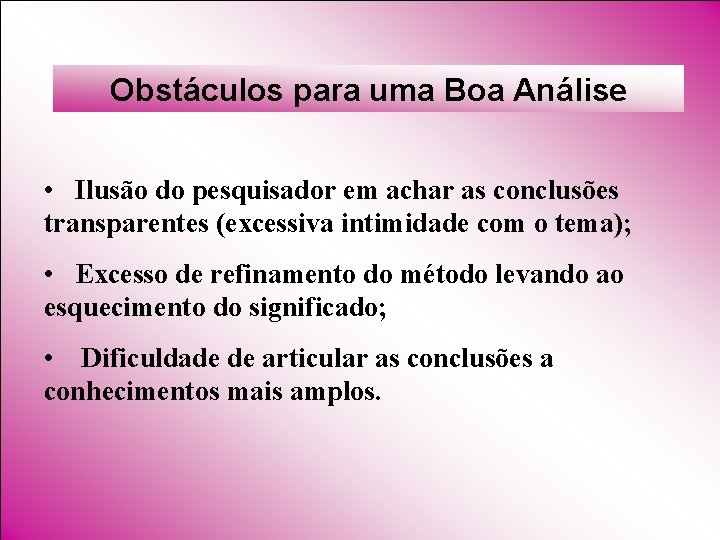 Obstáculos para uma Boa Análise

• Ilusão do pesquisador em achar as conclusões transparentes (excessiva intimidade com o tema);

• Excesso de refinamento do método levando ao esquecimento do significado;

• Dificuldade de articular as conclusões a conhecimentos mais amplos.